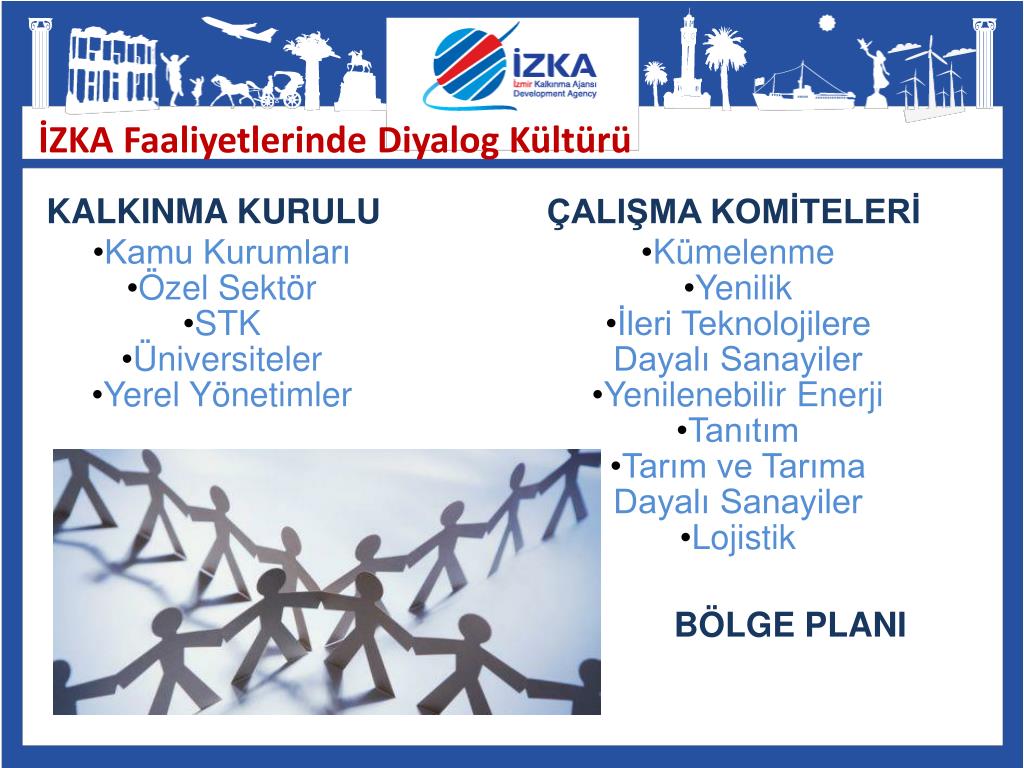 İZKA
İzmir Kalkınma Ajansı
Development Agency

İZKA Faaliyetlerinde Diyalog Kültürü

KALKINMA KURULU
•Kamu Kurumları
•Özel Sektör
•STK
•Üniversiteler
•Yerel Yönetimler

ÇALIŞMA KOMİTELERİ
•Kümelenme
•Yenilik
•İleri Teknolojilere Dayalı Sanayiler
•Yenilenebilir Enerji
•Tanıtım
•Tarım ve Tarıma Dayalı Sanayiler
•Lojistik

BÖLGE PLANI